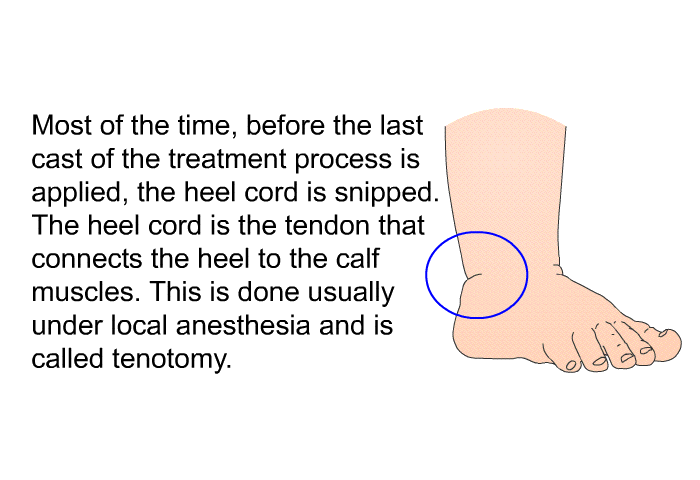 Most of the time, before the last cast of the treatment process is applied, the heel cord is snipped. The heel cord is the tendon that connects the heel to the calf muscles. This is done usually under local anesthesia and is called tenotomy.